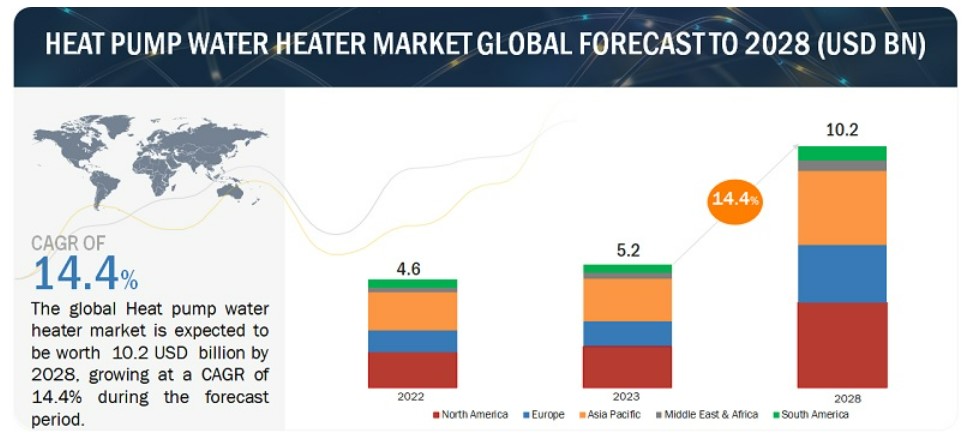 HEAT PUMP WATER HEATER MARKET GLOBAL FORECAST TO 2028 (USD BN)

CAGR OF
14.4%
The global Heat pump water heater market is expected to be worth 10.2 USD billion by 2028, growing at a CAGR of 14.4% during the forecast period.

4.6
5.2
14.4%
10.2

2022
2023
2028

North America
Europe
Asia Pacific
Middle East & Africa
South America